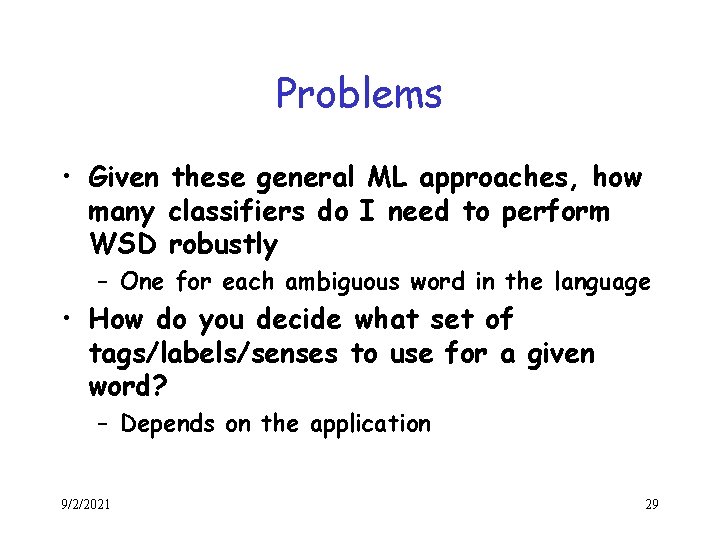 Problems

• Given these general ML approaches, how many classifiers do I need to perform WSD robustly

– One for each ambiguous word in the language

• How do you decide what set of tags/labels/senses to use for a given word?

– Depends on the application

9/2/2021

29